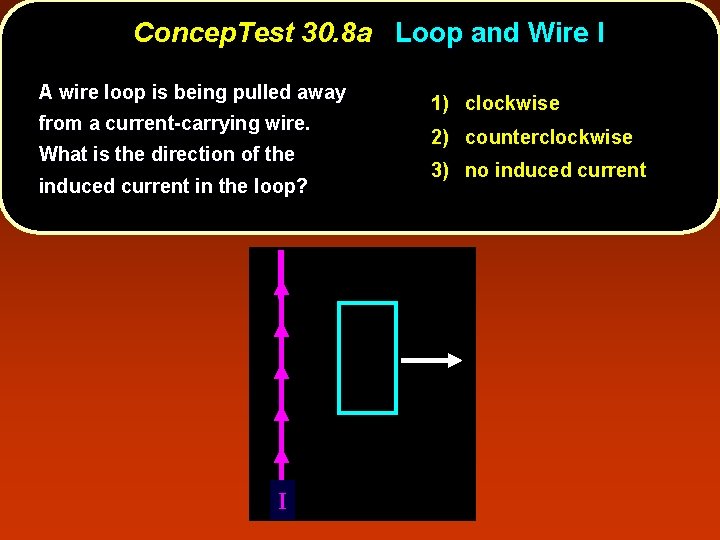 ConcepTest 30.8a Loop and Wire I

A wire loop is being pulled away from a current-carrying wire. What is the direction of the induced current in the loop?

1) clockwise
2) counterclockwise
3) no induced current

I